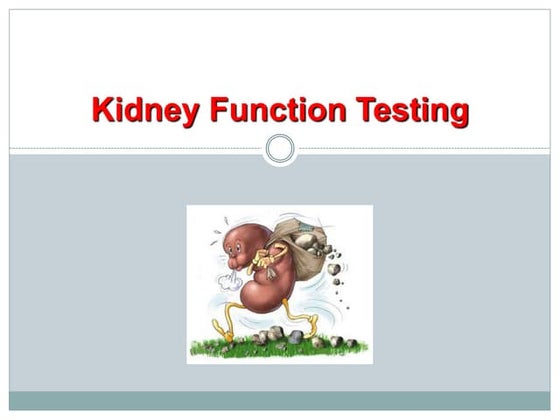 Kidney Function Testing